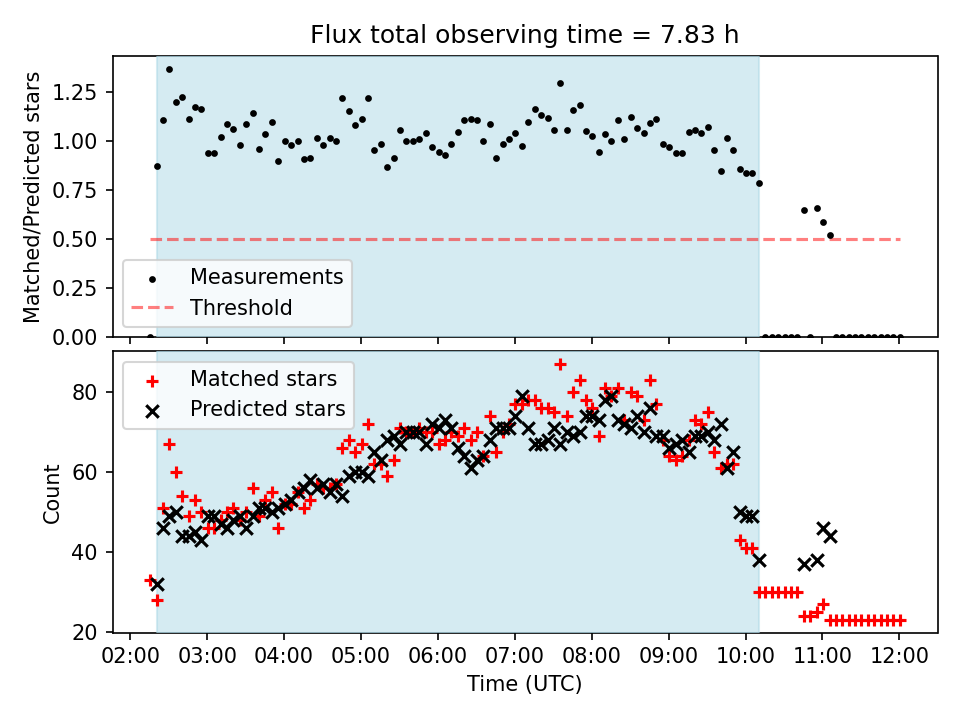 Flux total observing time = 7.83 h

Matched/Predicted stars

1.25
1.00
0.75
0.50
0.25
0.00

Measurements
Threshold

Matched stars
Predicted stars

Count

80
60
40
20

02:00 03:00 04:00 05:00 06:00 07:00 08:00 09:00 10:00 11:00 12:00

Time (UTC)